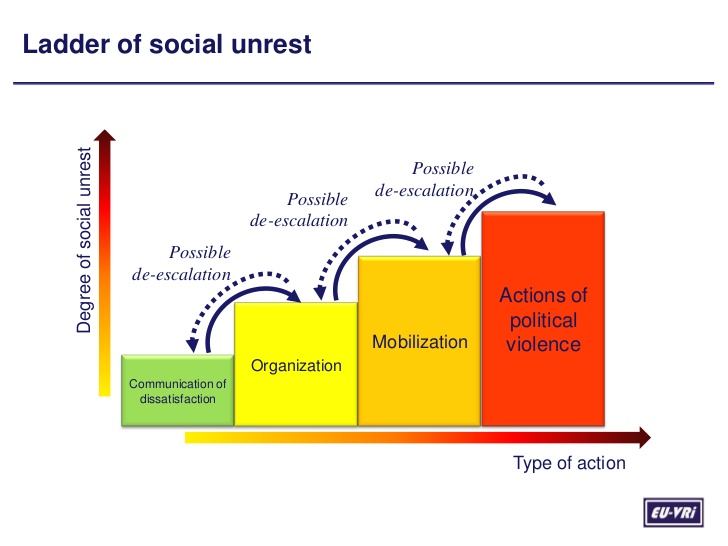 Ladder of social unrest

Degree of social unrest

Possible de-escalation

Possible de-escalation

Possible de-escalation

Communication of dissatisfaction

Organization

Mobilization

Actions of political violence

Type of action

EU-VRi